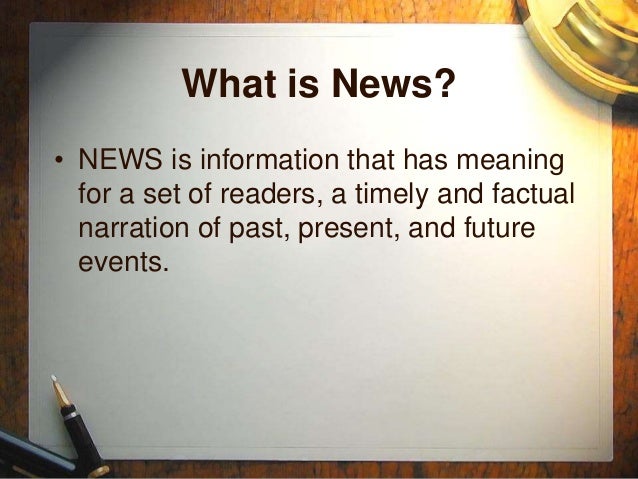 What is News?

• NEWS is information that has meaning for a set of readers, a timely and factual narration of past, present, and future events.